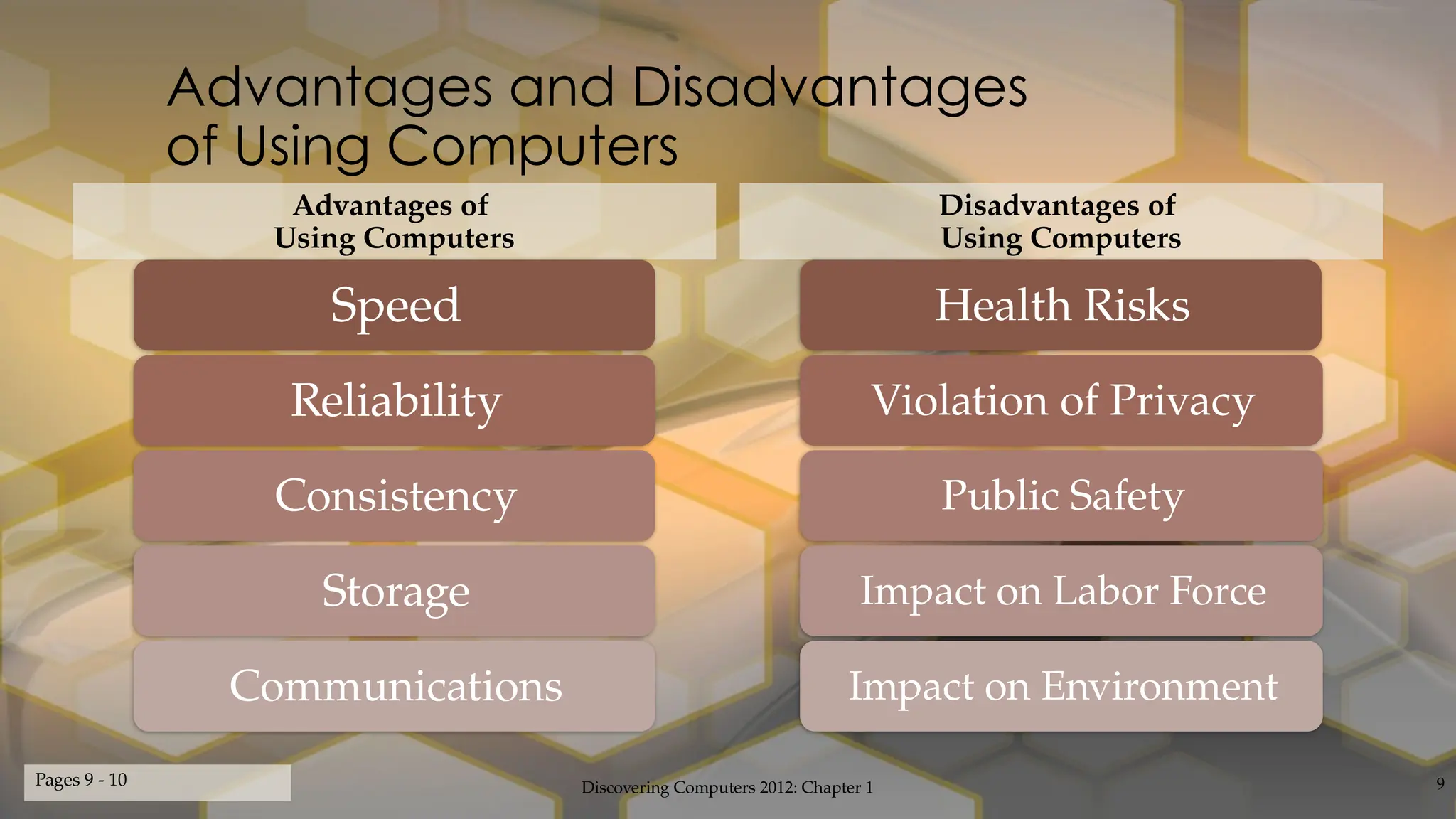 Advantages and Disadvantages of Using Computers

Advantages of Using Computers

Speed

Reliability

Consistency

Storage

Communications

Disadvantages of Using Computers

Health Risks

Violation of Privacy

Public Safety

Impact on Labor Force

Impact on Environment

Pages 9 - 10

Discovering Computers 2012: Chapter 1

9